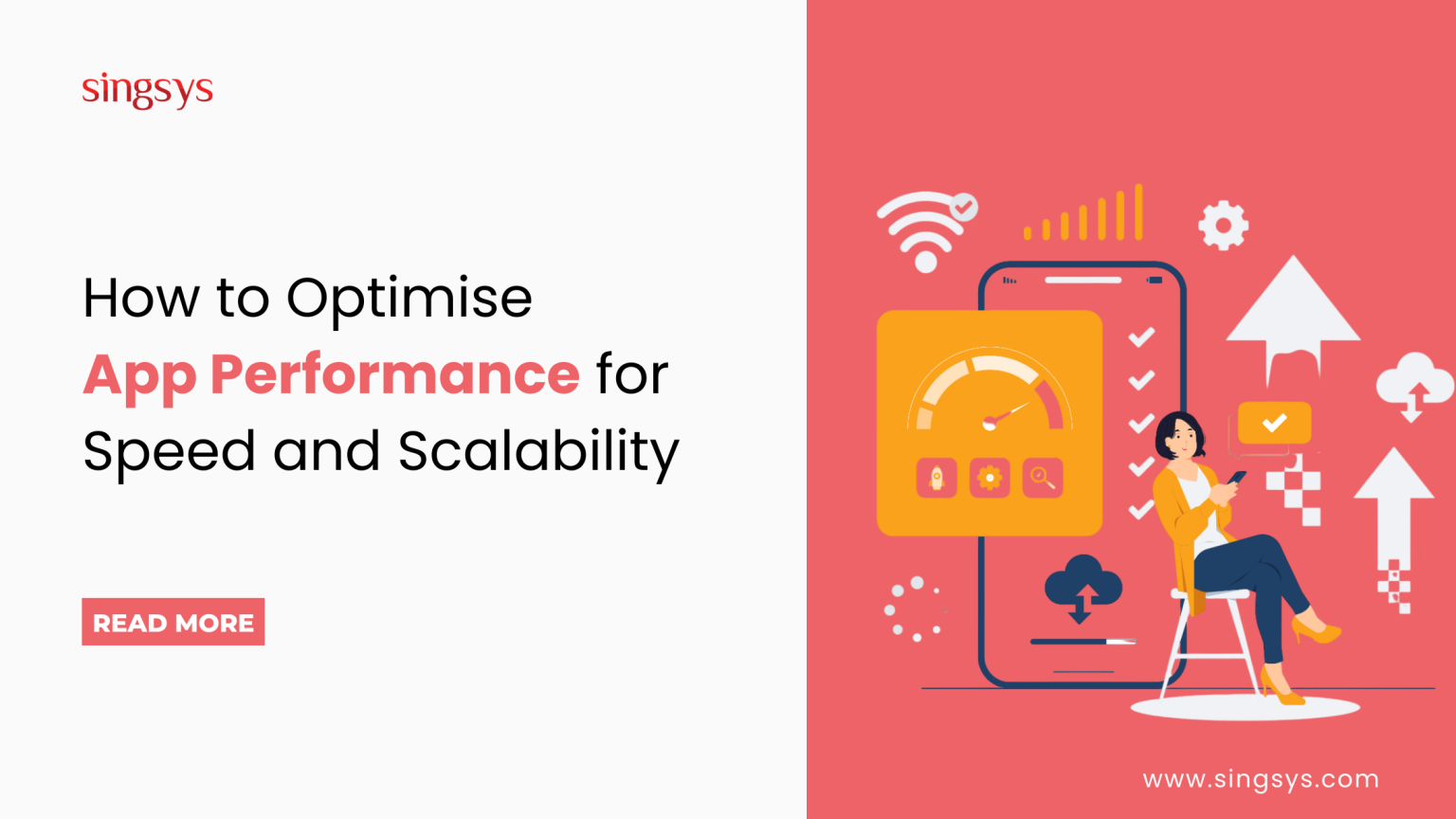 singsys

How to Optimise App Performance for Speed and Scalability

READ MORE

www.singsys.com